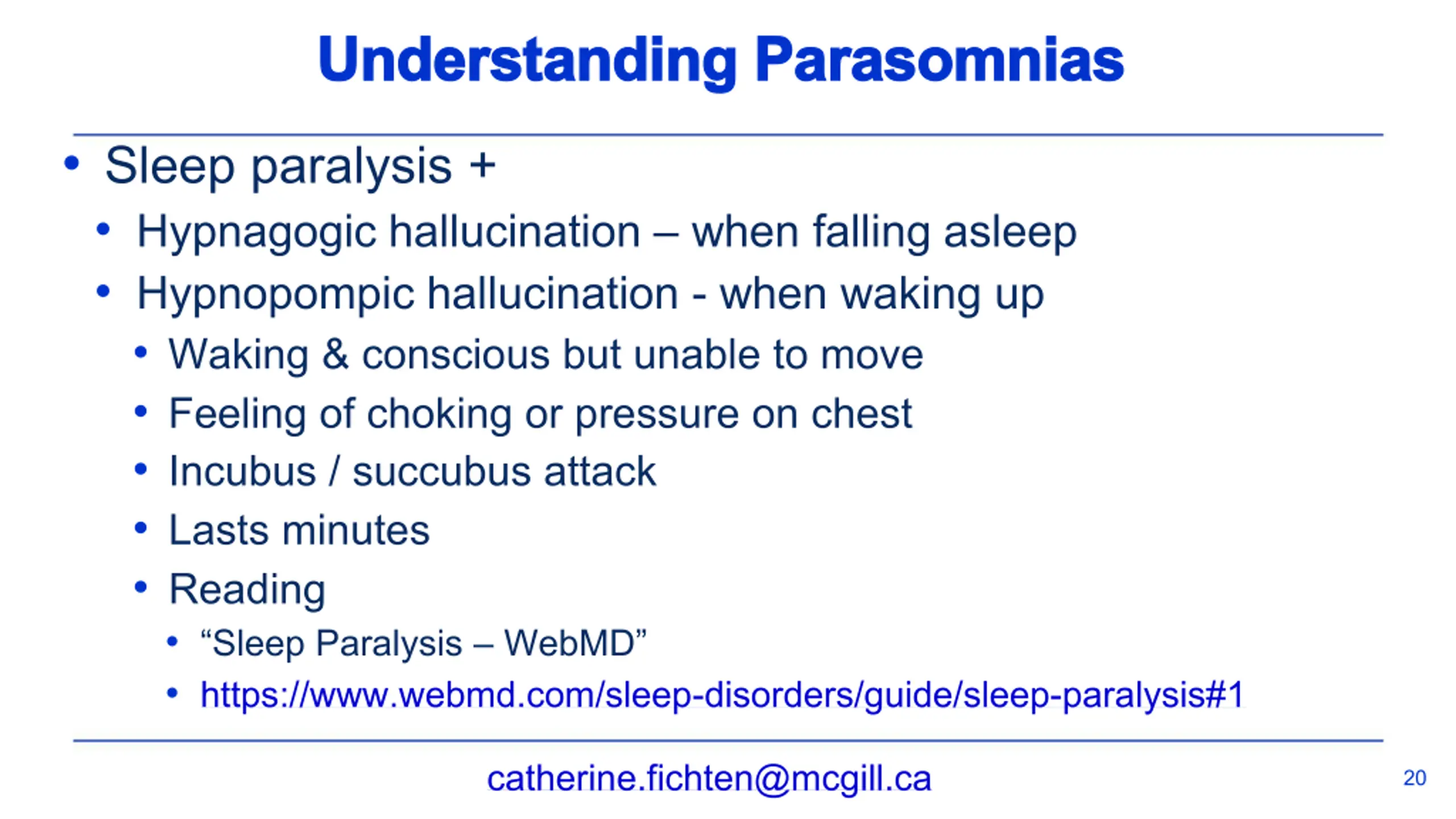 Understanding Parasomnias

• Sleep paralysis +
  • Hypnagogic hallucination – when falling asleep
  • Hypnopompic hallucination - when waking up
    • Waking & conscious but unable to move
    • Feeling of choking or pressure on chest
    • Incubus / succubus attack
    • Lasts minutes
    • Reading
      • “Sleep Paralysis – WebMD”
      • https://www.webmd.com/sleep-disorders/guide/sleep-paralysis#1

catherine.fichten@mcgill.ca

20